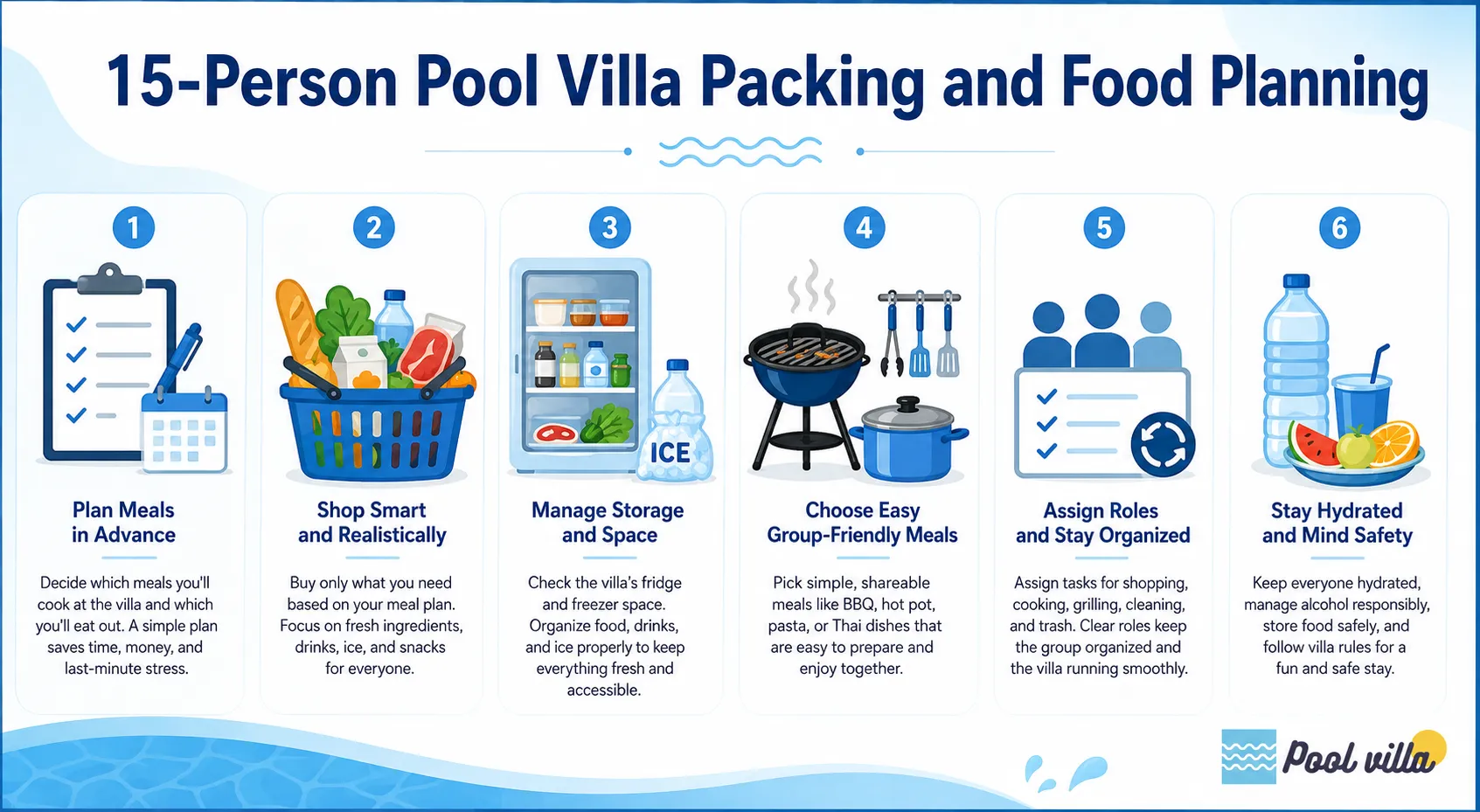 15-Person Pool Villa Packing and Food Planning

1

Plan Meals in Advance

Decide which meals you'll cook at the villa and which you'll eat out. A simple plan saves time, money, and last-minute stress.

2

Shop Smart and Realistically

Buy only what you need based on your meal plan. Focus on fresh ingredients, drinks, ice, and snacks for everyone.

3

ICE

Manage Storage and Space

Check the villa's fridge and freezer space. Organize food, drinks, and ice properly to keep everything fresh and accessible.

4

Choose Easy Group-Friendly Meals

Pick simple, shareable meals like BBQ, hot pot, pasta, or Thai dishes that are easy to prepare and enjoy together.

5

Assign Roles and Stay Organized

Assign tasks for shopping, cooking, grilling, cleaning, and trash. Clear roles keep the group organized and the villa running smoothly.

6

Stay Hydrated and Mind Safety

Keep everyone hydrated, manage alcohol responsibly, store food safely, and follow villa rules for a fun and safe stay.

Pool villa